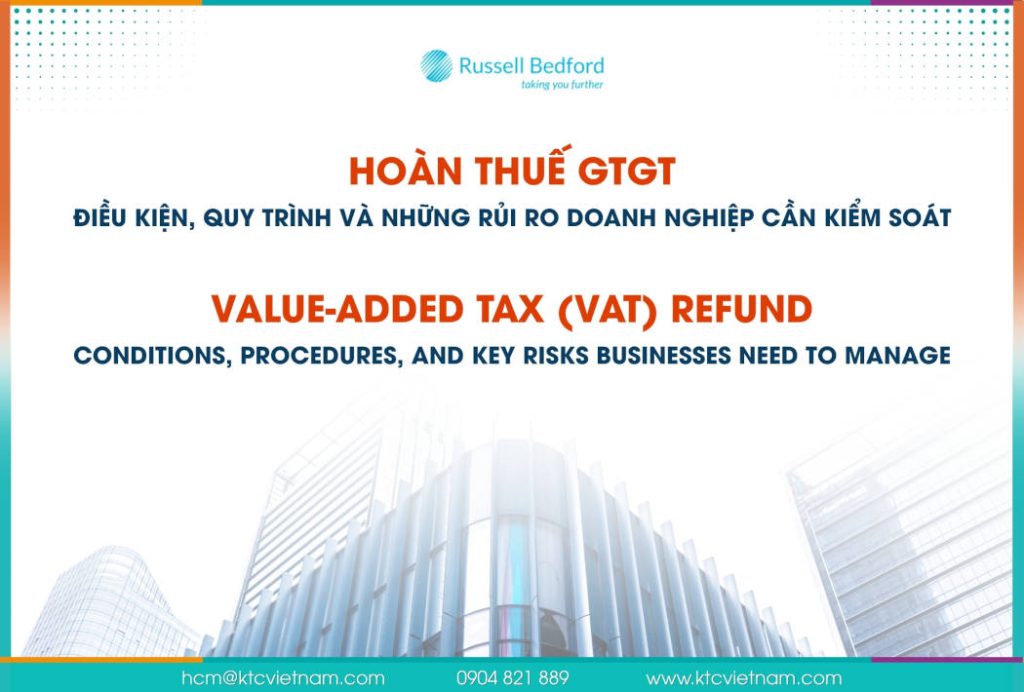 Russell Bedford
taking you further

HOÀN THUẾ GTGT

ĐIỀU KIỆN, QUY TRÌNH VÀ NHỮNG RỦI RO DOANH NGHIỆP CẦN KIỂM SOÁT

VALUE-ADDED TAX (VAT) REFUND

CONDITIONS, PROCEDURES, AND KEY RISKS BUSINESSES NEED TO MANAGE

hcm@ktcvietnam.com 0904 821 889 www.ktcvietnam.com